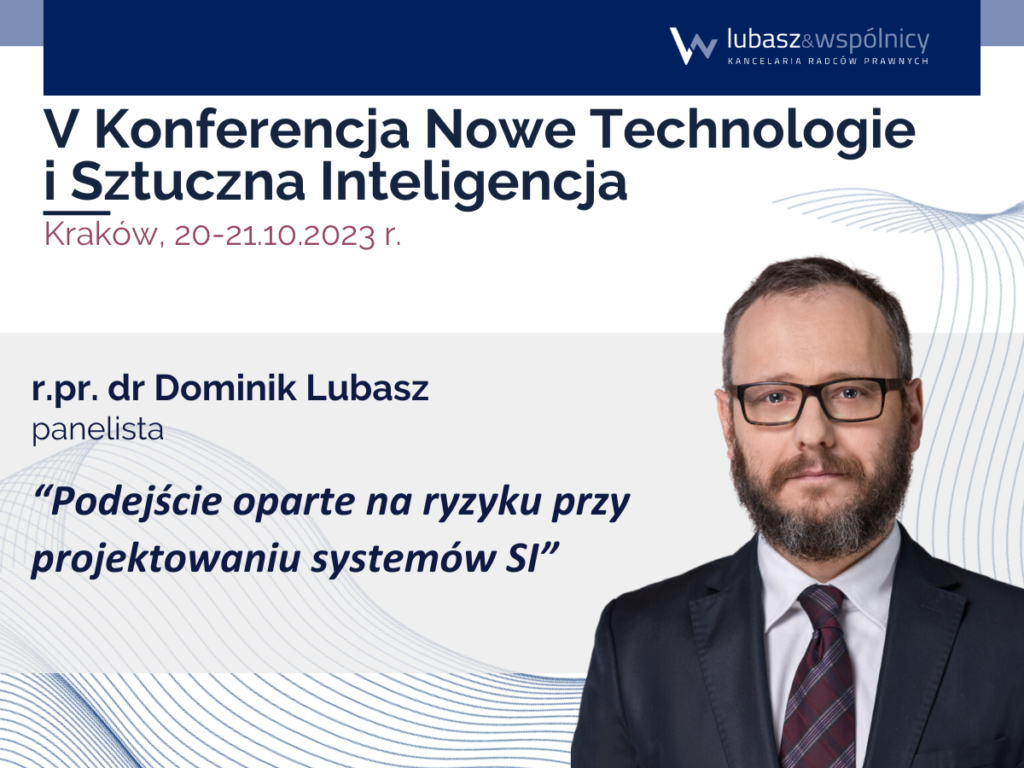 lubasz&wspólnicy
KANCELARIA RADCÓW PRAWNYCH

V Konferencja Nowe Technologie i Sztuczna Inteligencja
Kraków, 20-21.10.2023 r.

r.pr. dr Dominik Lubasz
panelista

“Podejście oparte na ryzyku przy projektowaniu systemów SI”